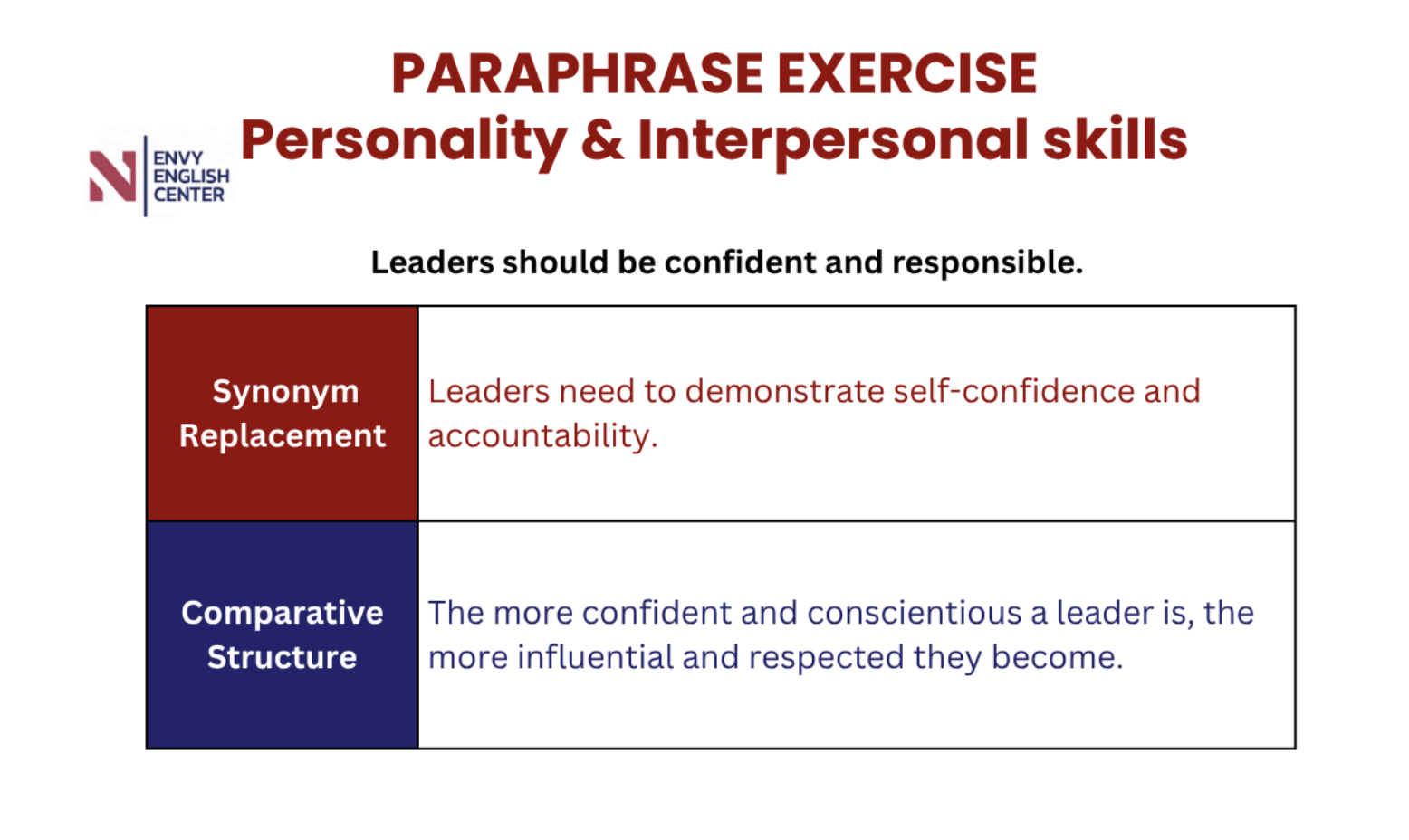 PARAPHRASE EXERCISE
Personality & Interpersonal skills

N ENVY ENGLISH CENTER

Leaders should be confident and responsible.

| Synonym Replacement | Leaders need to demonstrate self-confidence and accountability. |
|---|---|
| Comparative Structure | The more confident and conscientious a leader is, the more influential and respected they become. |